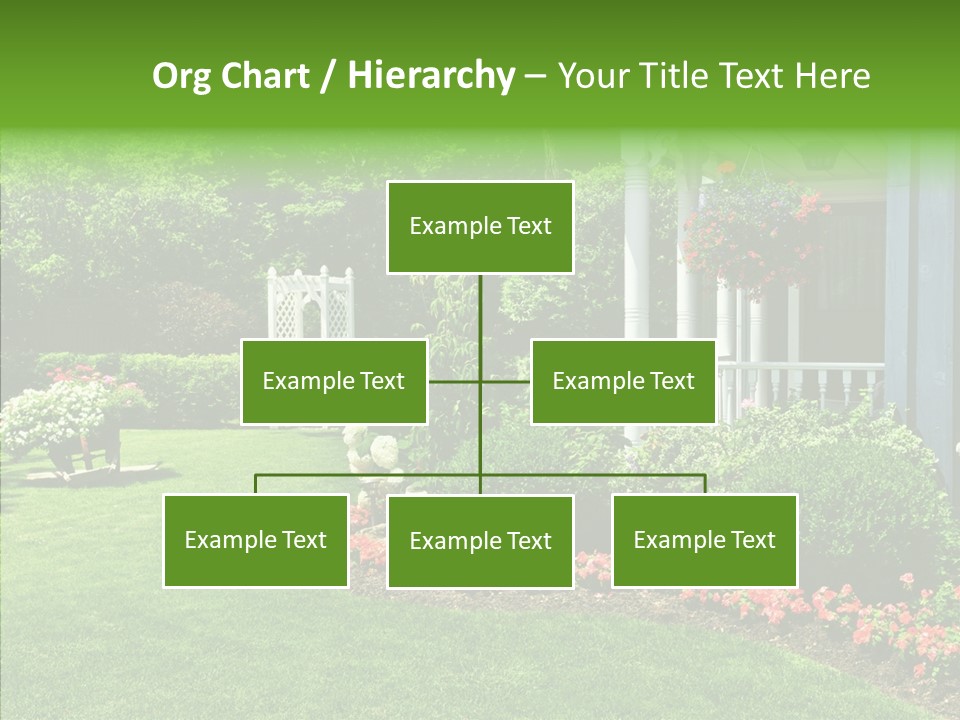 Org Chart / Hierarchy – Your Title Text Here

Example Text

Example Text

Example Text

Example Text

Example Text

Example Text